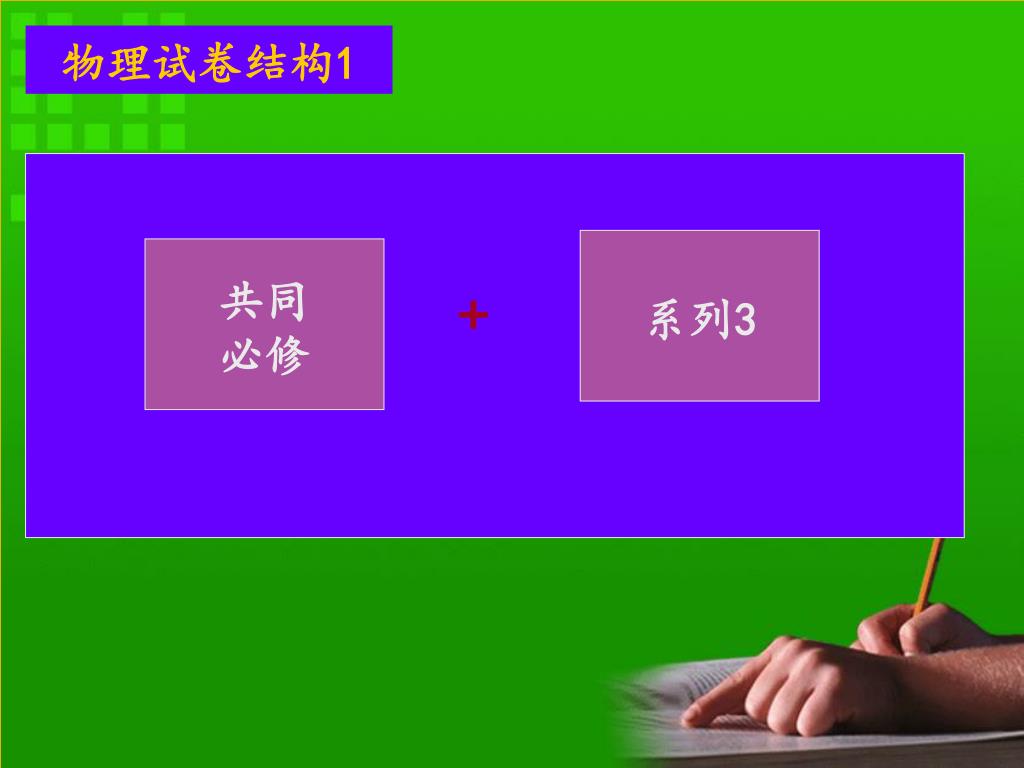 物理试卷结构1

共同
必修

+

系列3